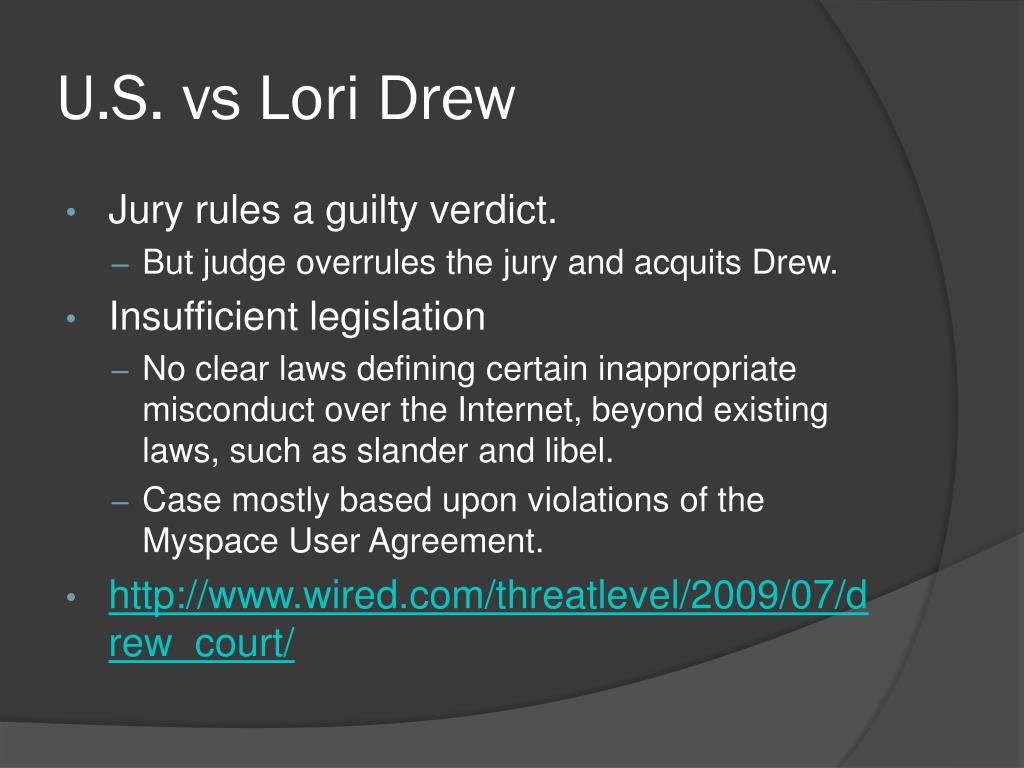 U.S. vs Lori Drew

• Jury rules a guilty verdict.
  – But judge overrules the jury and acquits Drew.
• Insufficient legislation
  – No clear laws defining certain inappropriate misconduct over the Internet, beyond existing laws, such as slander and libel.
  – Case mostly based upon violations of the Myspace User Agreement.
• http://www.wired.com/threatlevel/2009/07/drew_court/